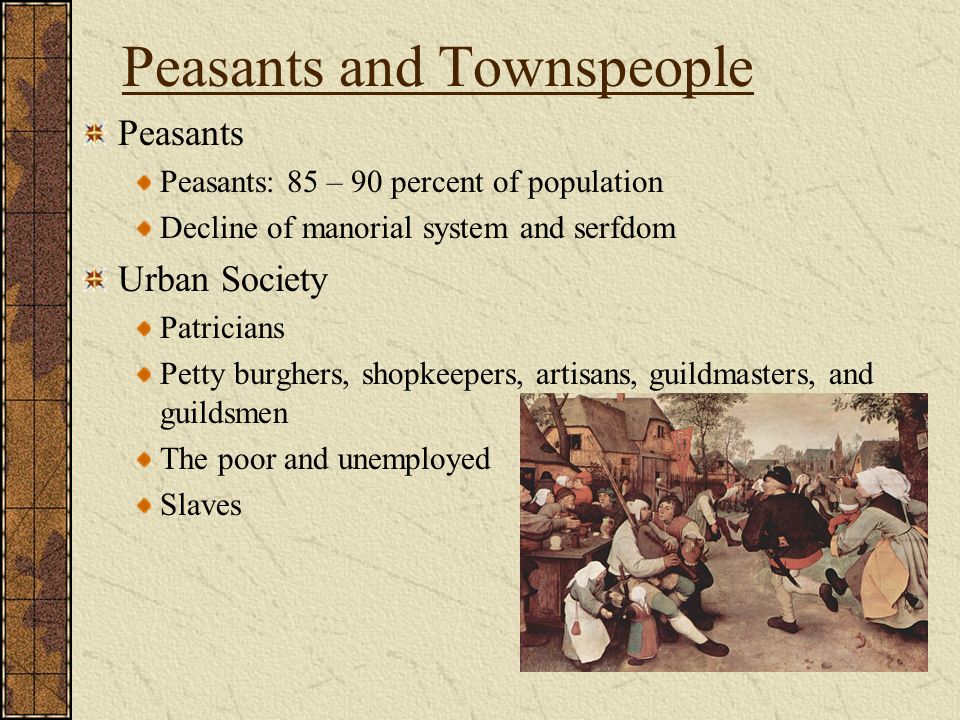 Peasants and Townspeople

Peasants

Peasants: 85 – 90 percent of population

Decline of manorial system and serfdom

Urban Society

Patricians

Petty burghers, shopkeepers, artisans, guildmasters, and guildsmen

The poor and unemployed

Slaves